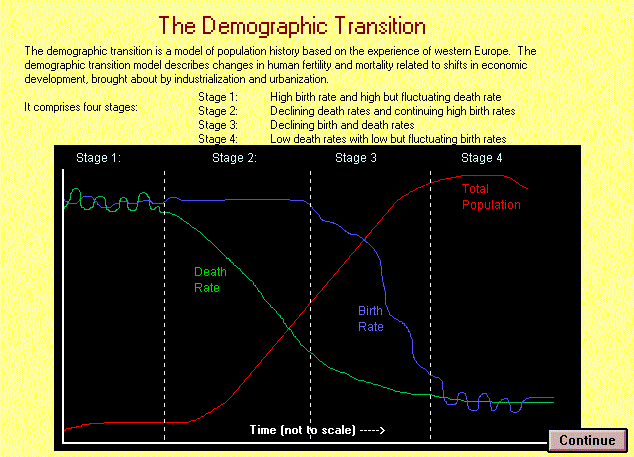 The Demographic Transition

The demographic transition is a model of population history based on the experience of western Europe. The demographic transition model describes changes in human fertility and mortality related to shifts in economic development, brought about by industrialization and urbanization.

It comprises four stages:

Stage 1: High birth rate and high but fluctuating death rate
Stage 2: Declining death rates and continuing high birth rates
Stage 3: Declining birth and death rates
Stage 4: Low death rates with low but fluctuating birth rates

Stage 1:
Stage 2:
Stage 3
Stage 4

Total Population

Death Rate

Birth Rate

Time (not to scale) ----->

Continue